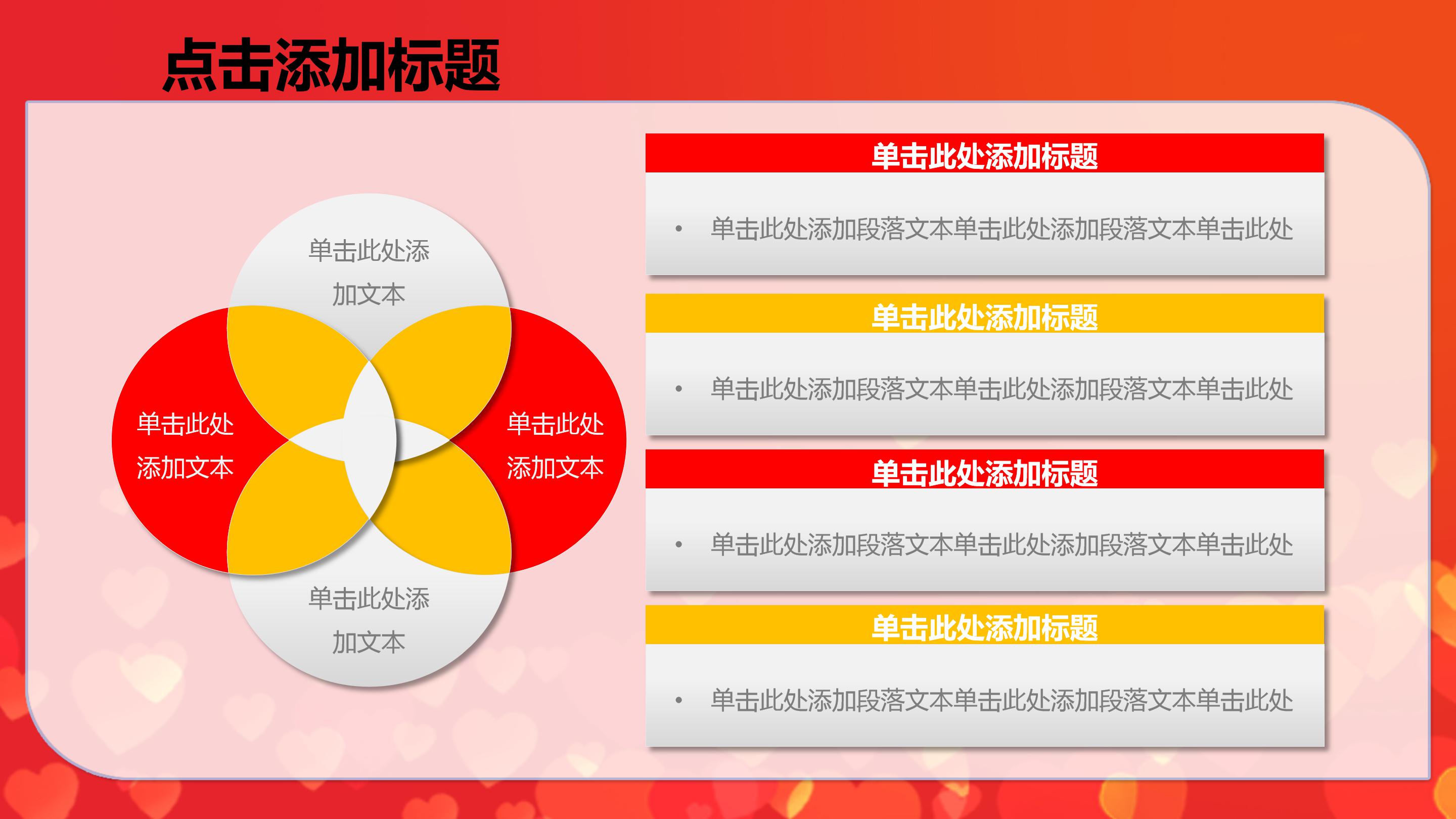 点击添加标题

单击此处添加文本

单击此处添加文本

单击此处添加文本

单击此处添加文本

单击此处添加标题

• 单击此处添加段落文本单击此处添加段落文本单击此处

单击此处添加标题

• 单击此处添加段落文本单击此处添加段落文本单击此处

单击此处添加标题

• 单击此处添加段落文本单击此处添加段落文本单击此处

单击此处添加标题

• 单击此处添加段落文本单击此处添加段落文本单击此处